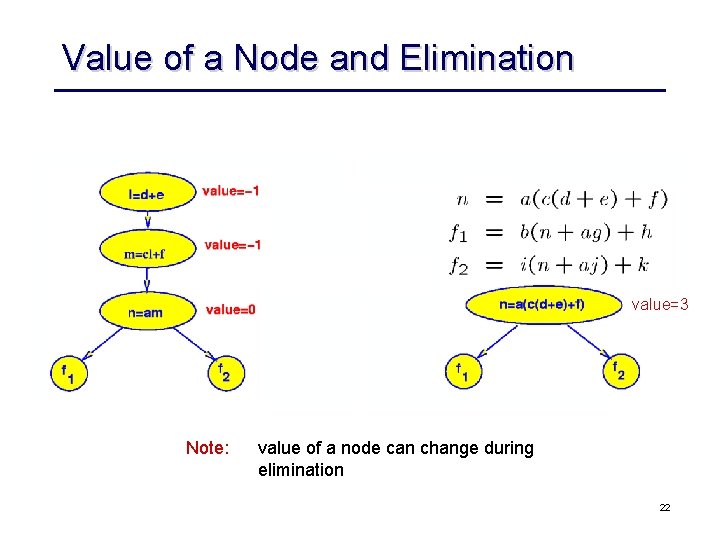 Value of a Node and Elimination

l=d+e

value=-1

m=cl+f

value=-1

n=am

value=0

$f_1$

$f_2$

$n = a(c(d+e)+f)$

$f_1 = b(n+ag)+h$

$f_2 = i(n+aj)+k$

n=a(c(d+e)+f)

value=3

$f_1$

$f_2$

Note: value of a node can change during elimination

22